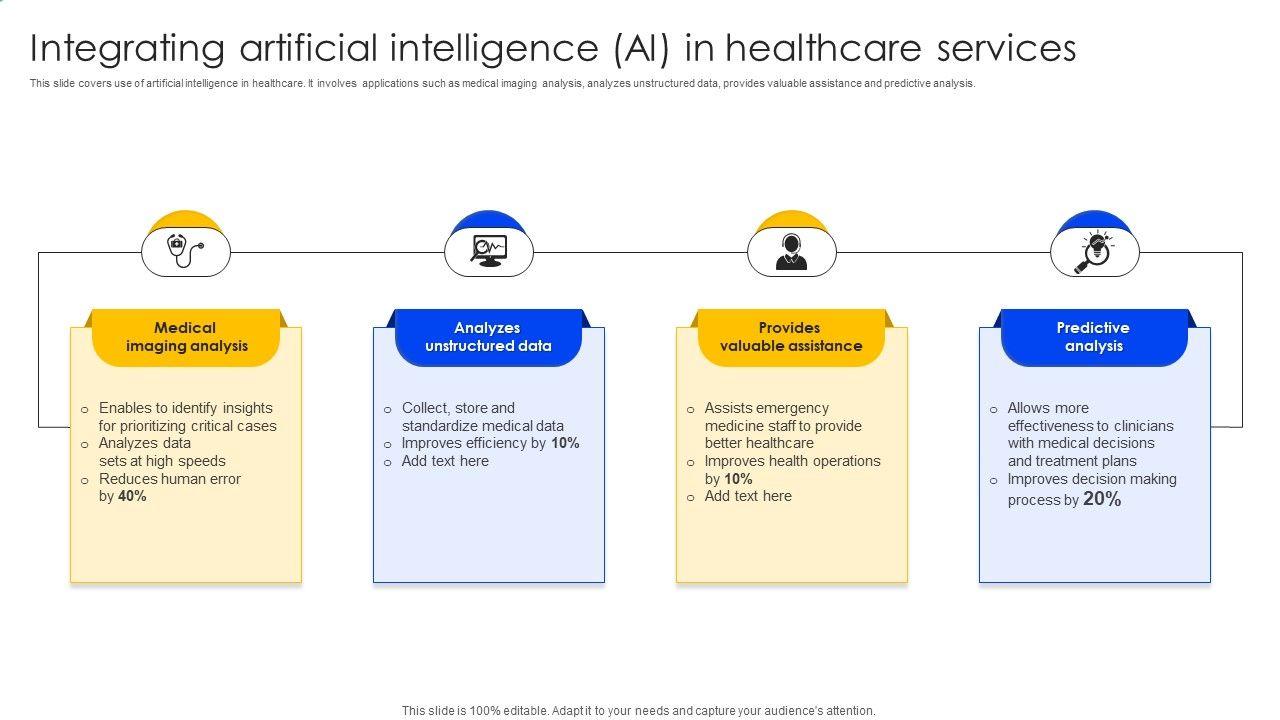 Integrating artificial intelligence (AI) in healthcare services

This slide covers use of artificial intelligence in healthcare. It involves applications such as medical imaging analysis, analyzes unstructured data, provides valuable assistance and predictive analysis.

Medical imaging analysis

o Enables to identify insights for prioritizing critical cases
o Analyzes data sets at high speeds
o Reduces human error by 40%

Analyzes unstructured data

o Collect, store and standardize medical data
o Improves efficiency by 10%
o Add text here

Provides valuable assistance

o Assists emergency medicine staff to provide better healthcare
o Improves health operations by 10%
o Add text here

Predictive analysis

o Allows more effectiveness to clinicians with medical decisions and treatment plans
o Improves decision making process by 20%

This slide is 100% editable. Adapt it to your needs and capture your audience's attention.